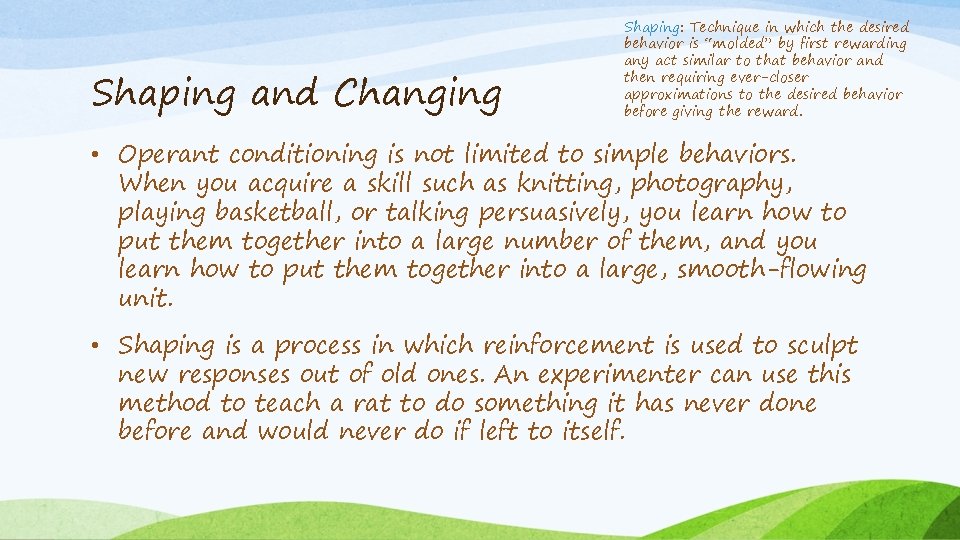 Shaping and Changing

Shaping: Technique in which the desired behavior is "molded" by first rewarding any act similar to that behavior and then requiring ever-closer approximations to the desired behavior before giving the reward.

• Operant conditioning is not limited to simple behaviors. When you acquire a skill such as knitting, photography, playing basketball, or talking persuasively, you learn how to put them together into a large number of them, and you learn how to put them together into a large, smooth-flowing unit.

• Shaping is a process in which reinforcement is used to sculpt new responses out of old ones. An experimenter can use this method to teach a rat to do something it has never done before and would never do if left to itself.